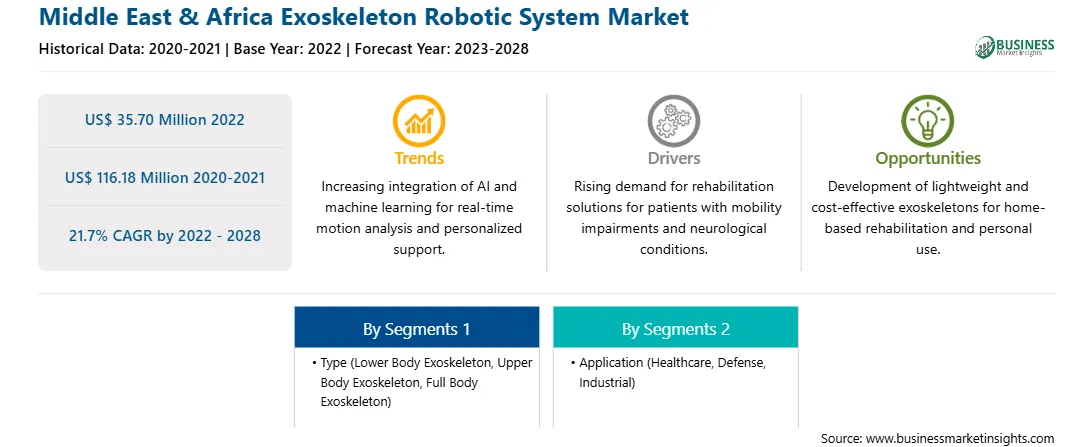 Middle East & Africa Exoskeleton Robotic System Market

Historical Data: 2020-2021 | Base Year: 2022 | Forecast Year: 2023-2028

BUSINESS Market Insights

US$ 35.70 Million 2022

US$ 116.18 Million 2020-2021

21.7% CAGR by 2022 - 2028

Trends

Increasing integration of AI and machine learning for real-time motion analysis and personalized support.

Drivers

Rising demand for rehabilitation solutions for patients with mobility impairments and neurological conditions.

Opportunities

Development of lightweight and cost-effective exoskeletons for home-based rehabilitation and personal use.

By Segments 1

• Type (Lower Body Exoskeleton, Upper Body Exoskeleton, Full Body Exoskeleton)

By Segments 2

• Application (Healthcare, Defense, Industrial)

Source: www.businessmarketinsights.com